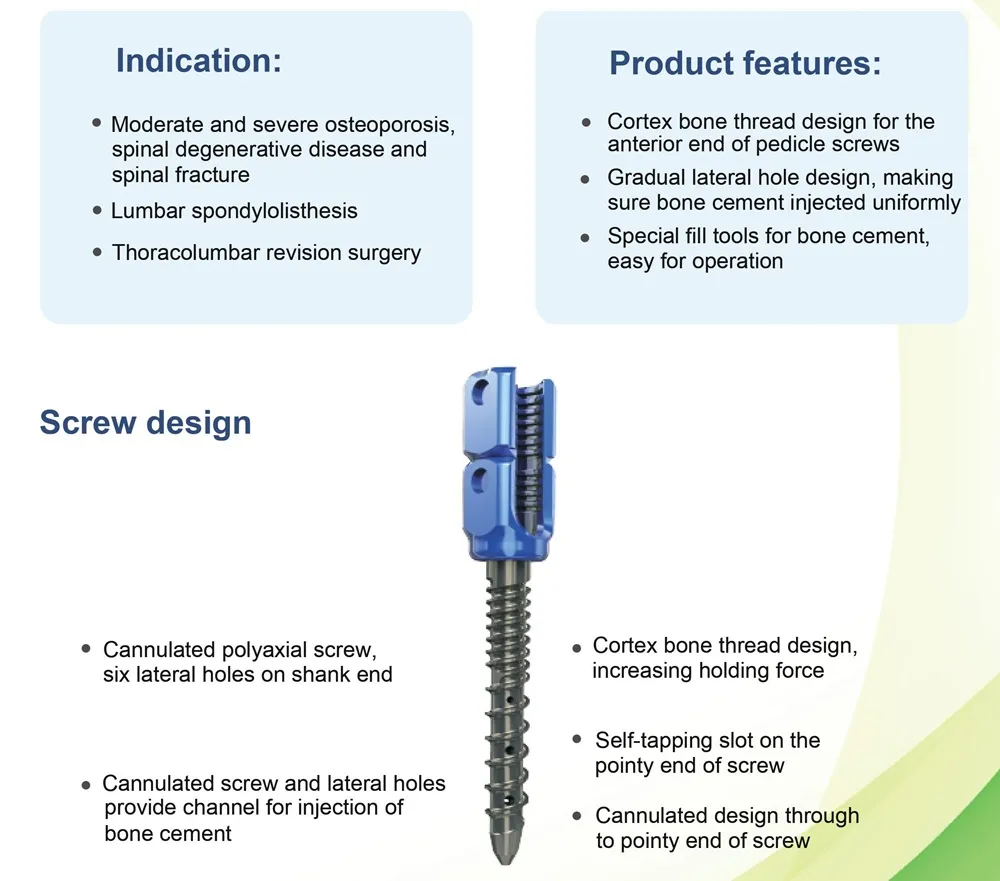 Indication:

• Moderate and severe osteoporosis, spinal degenerative disease and spinal fracture
• Lumbar spondylolisthesis
• Thoracolumbar revision surgery

Product features:

• Cortex bone thread design for the anterior end of pedicle screws
• Gradual lateral hole design, making sure bone cement injected uniformly
• Special fill tools for bone cement, easy for operation

Screw design

• Cannulated polyaxial screw, six lateral holes on shank end

• Cannulated screw and lateral holes provide channel for injection of bone cement

• Cortex bone thread design, increasing holding force

• Self-tapping slot on the pointy end of screw

• Cannulated design through to pointy end of screw